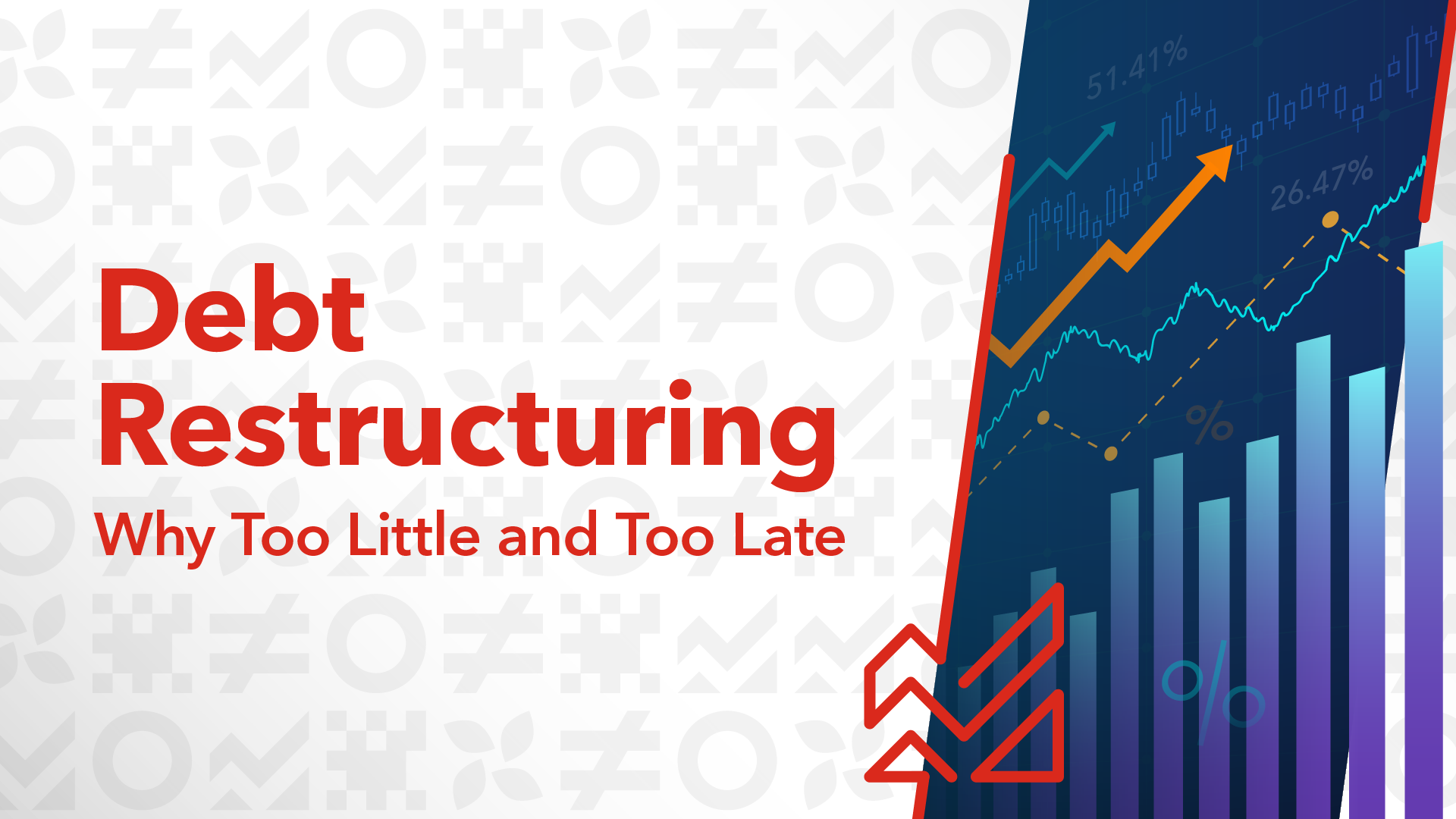 Debt
Restructuring
Why Too Little and Too Late

51.41%
26.47%
%
%